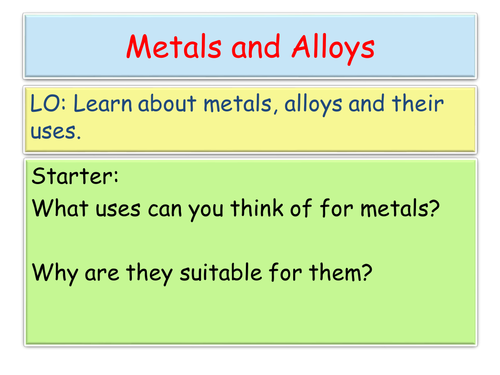 Metals and Alloys

LO: Learn about metals, alloys and their uses.

Starter:

What uses can you think of for metals?

Why are they suitable for them?